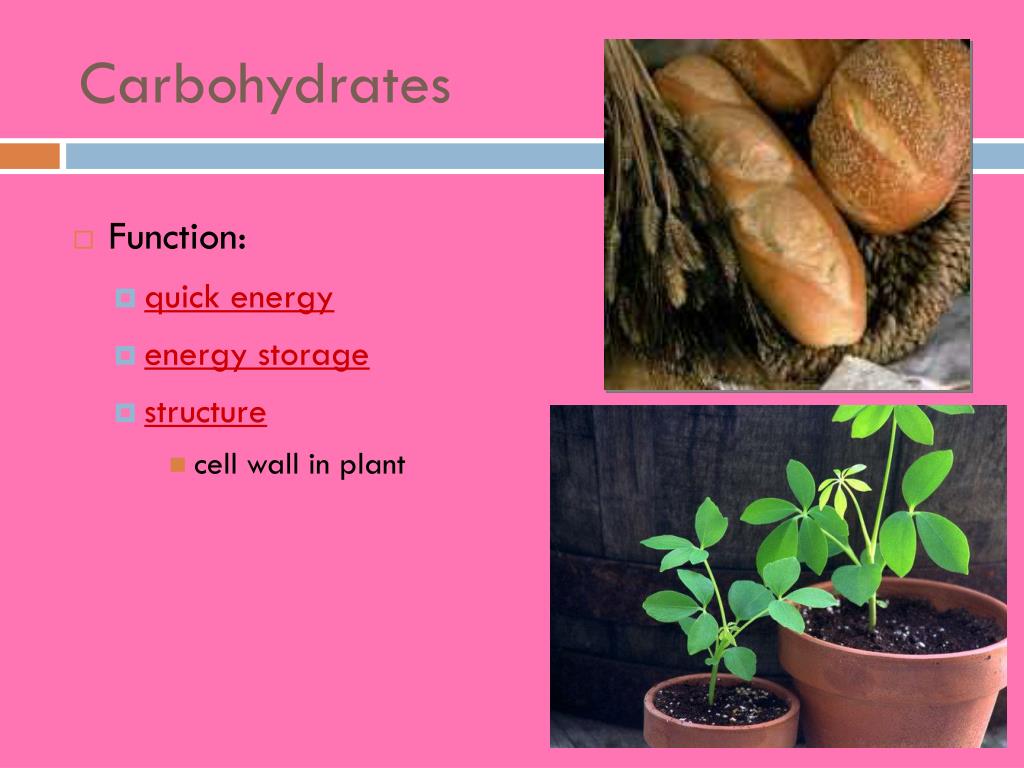 Carbohydrates

Function:
quick energy
energy storage
structure
cell wall in plant